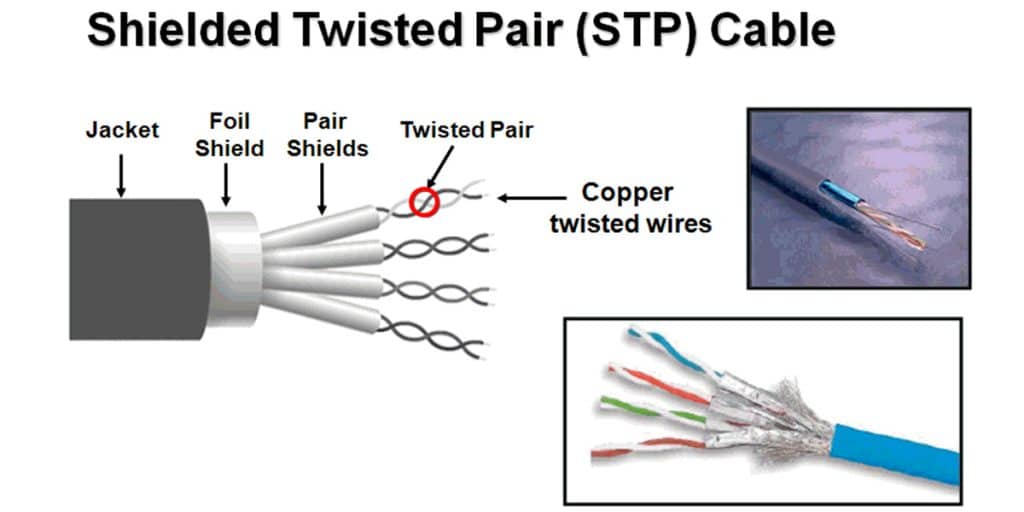 Shielded Twisted Pair (STP) Cable

Jacket

Foil Shield

Pair Shields

Twisted Pair

Copper twisted wires